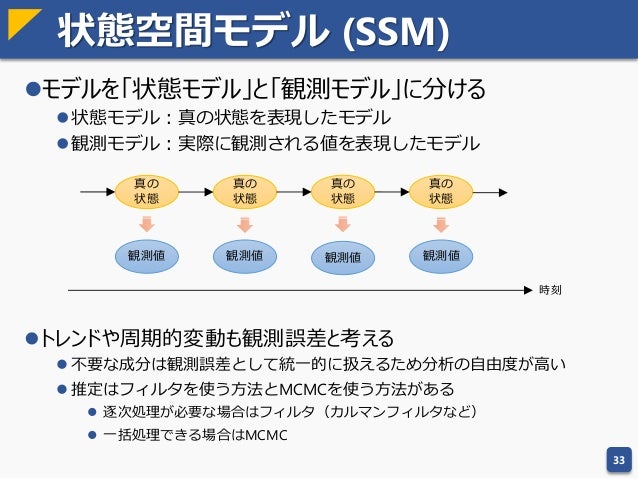 状態空間モデル (SSM)

●モデルを「状態モデル」と「観測モデル」に分ける
●状態モデル：真の状態を表現したモデル
●観測モデル：実際に観測される値を表現したモデル

真の状態　真の状態　真の状態　真の状態

観測値　観測値　観測値　観測値

時刻

●トレンドや周期的変動も観測誤差と考える
●不要な成分は観測誤差として統一的に扱えるため分析の自由度が高い
●推定はフィルタを使う方法とMCMCを使う方法がある
●逐次処理が必要な場合はフィルタ（カルマンフィルタなど）
●一括処理できる場合はMCMC

33